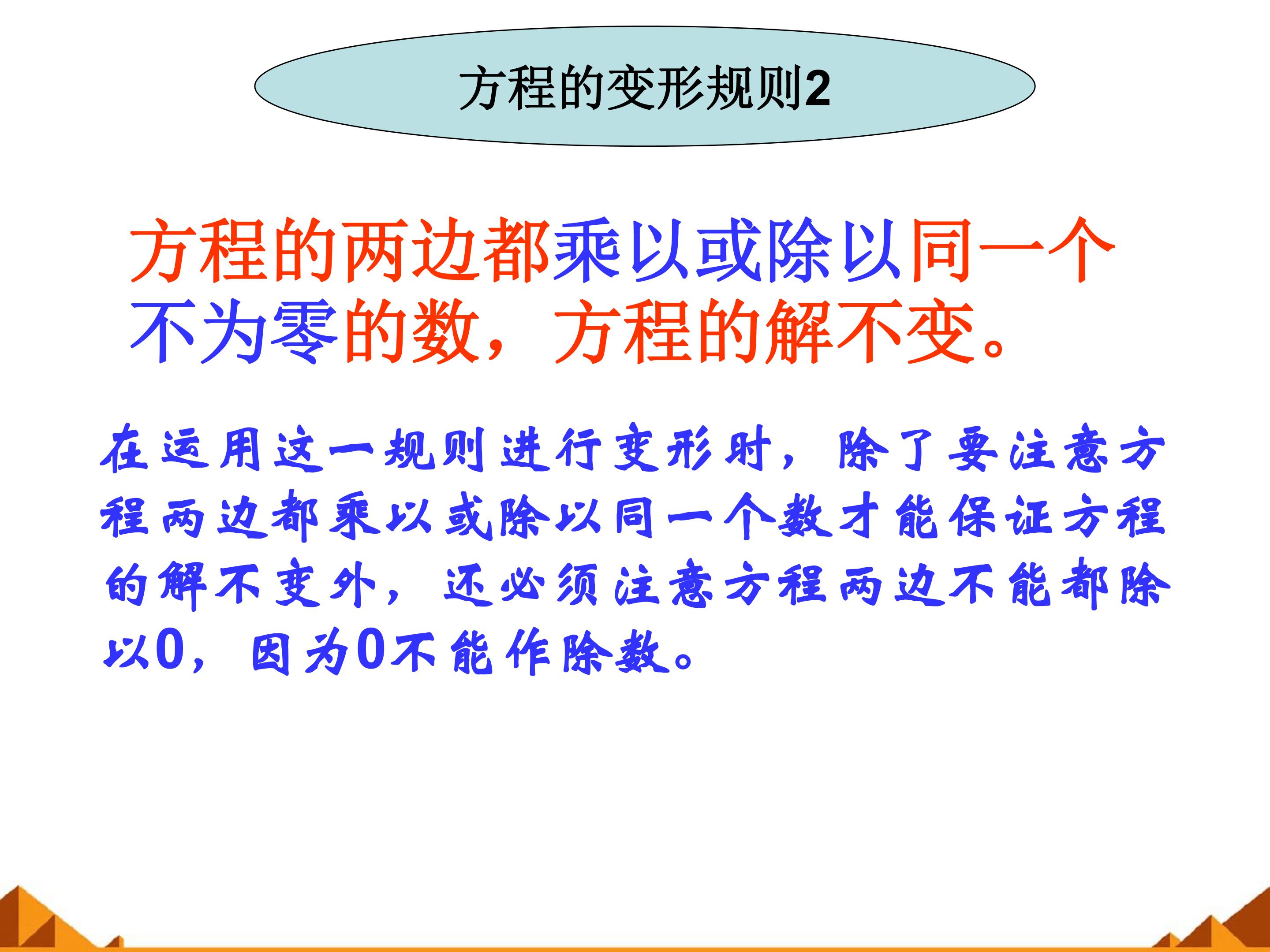 方程的变形规则2

方程的两边都乘以或除以同一个不为零的数，方程的解不变。

在运用这一规则进行变形时，除了要注意方程两边都乘以或除以同一个数才能保证方程的解不变外，还必须注意方程两边不能都除以0，因为0不能作除数。